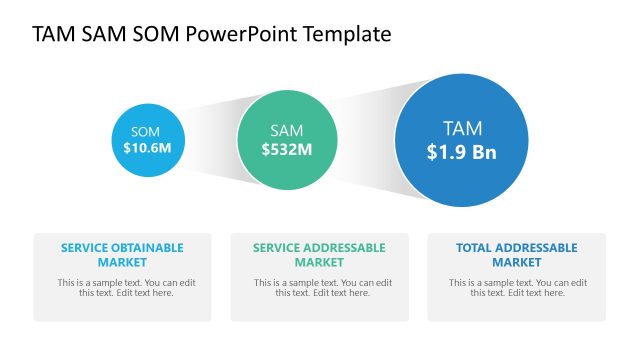 TAM SAM SOM PowerPoint Template

SOM
$10.6M

SAM
$532M

TAM
$1.9 Bn

SERVICE OBTAINABLE MARKET

This is a sample text. You can edit this text. Edit text here.

SERVICE ADDRESSABLE MARKET

This is a sample text. You can edit this text. Edit text here.

TOTAL ADDRESSABLE MARKET

This is a sample text. You can edit this text. Edit text here.